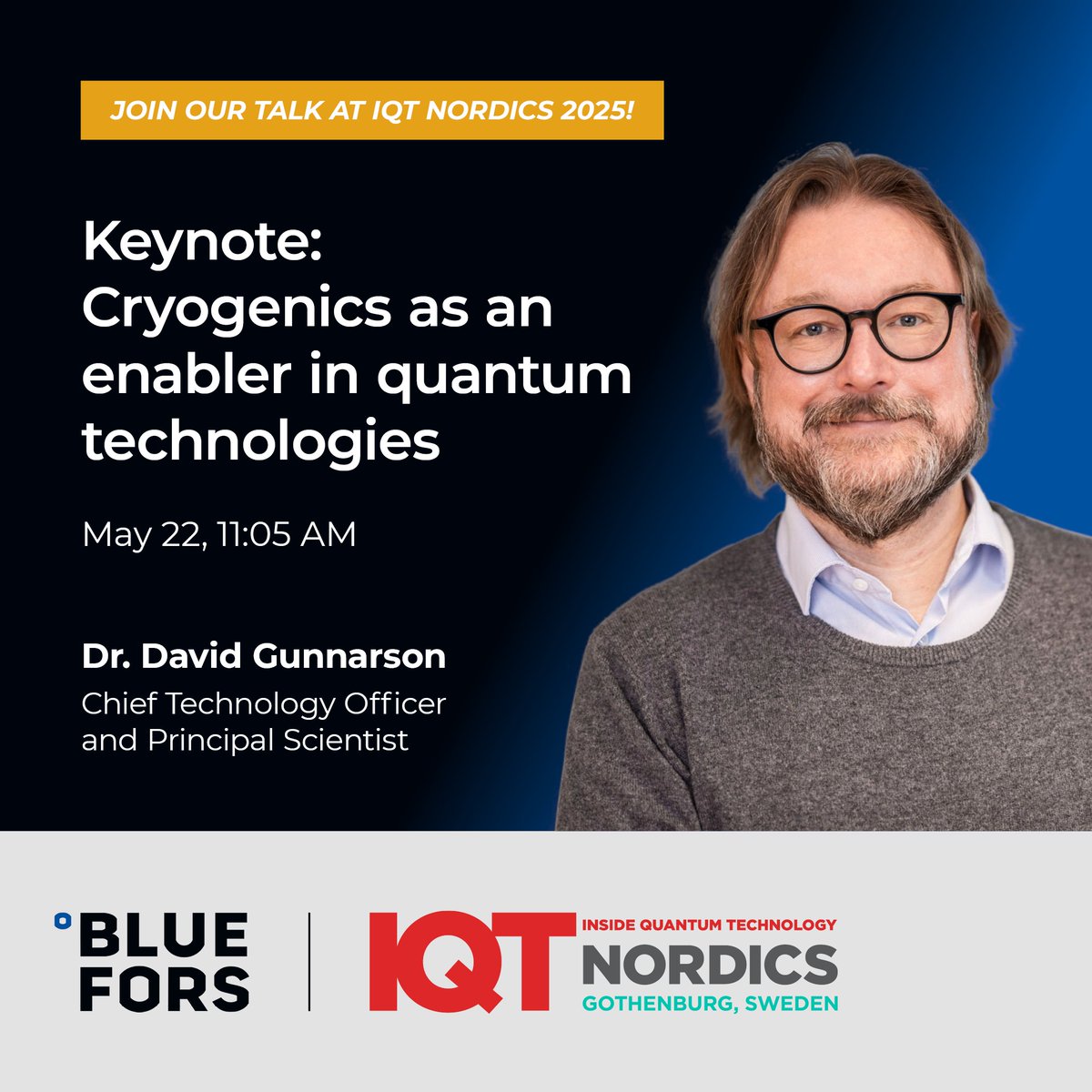 JOIN OUR TALK AT IQT NORDICS 2025!

Keynote:
Cryogenics as an enabler in quantum technologies

May 22, 11:05 AM

Dr. David Gunnarson
Chief Technology Officer and Principal Scientist

BLUE FORS

IQT
INSIDE QUANTUM TECHNOLOGY
NORDICS
GOTHENBURG, SWEDEN